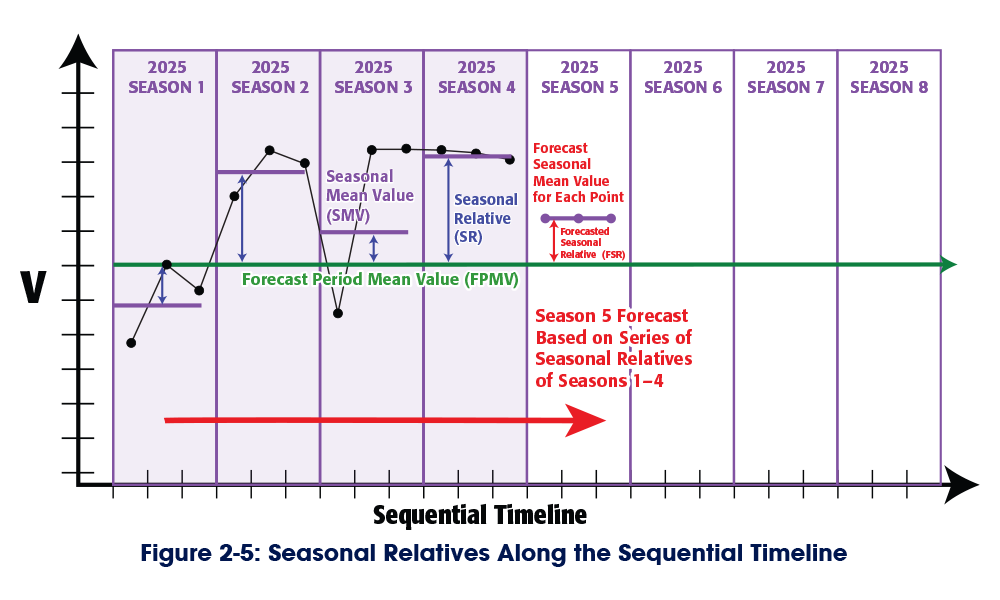 2025 SEASON 1

2025 SEASON 2

2025 SEASON 3

2025 SEASON 4

2025 SEASON 5

2025 SEASON 6

2025 SEASON 7

2025 SEASON 8

V

Seasonal Mean Value (SMV)

Seasonal Relative (SR)

Forecast Seasonal Mean Value for Each Point

Forecasted Seasonal Relative (FSR)

Forecast Period Mean Value (FPMV)

Season 5 Forecast Based on Series of Seasonal Relatives of Seasons 1–4

Sequential Timeline

Figure 2-5: Seasonal Relatives Along the Sequential Timeline